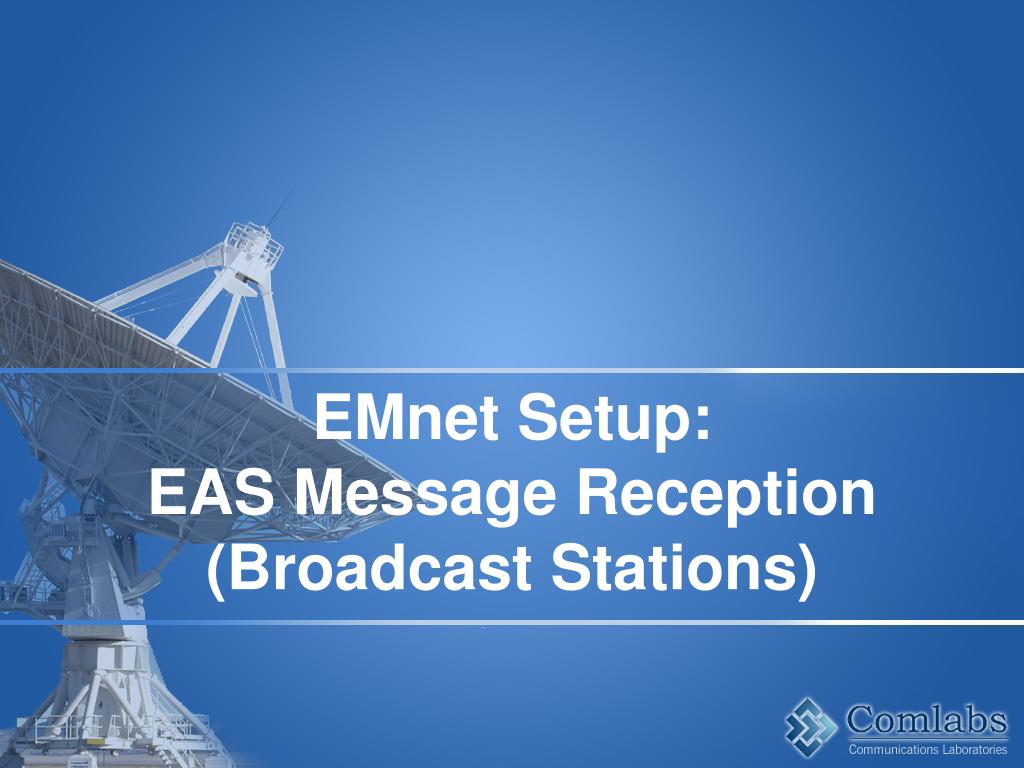 EMnet Setup:
EAS Message Reception
(Broadcast Stations)

Comlabs
Communications Laboratories